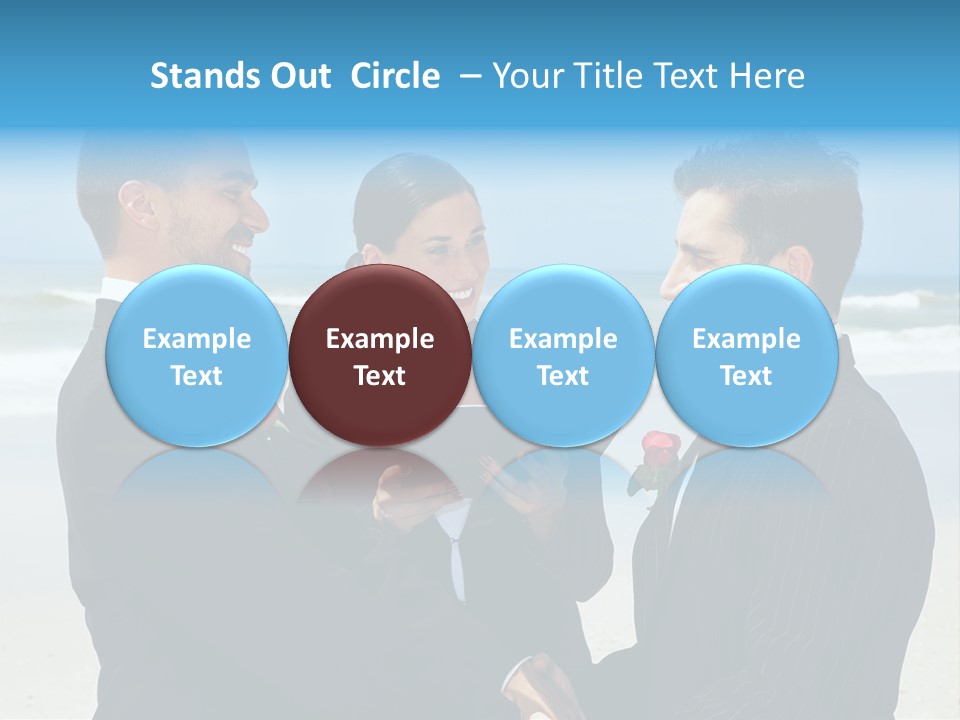 Stands Out Circle – Your Title Text Here

Example Text

Example Text

Example Text

Example Text